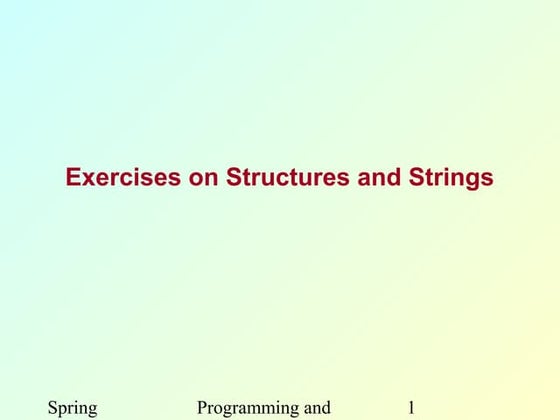 Exercises on Structures and Strings

Spring Programming and 1